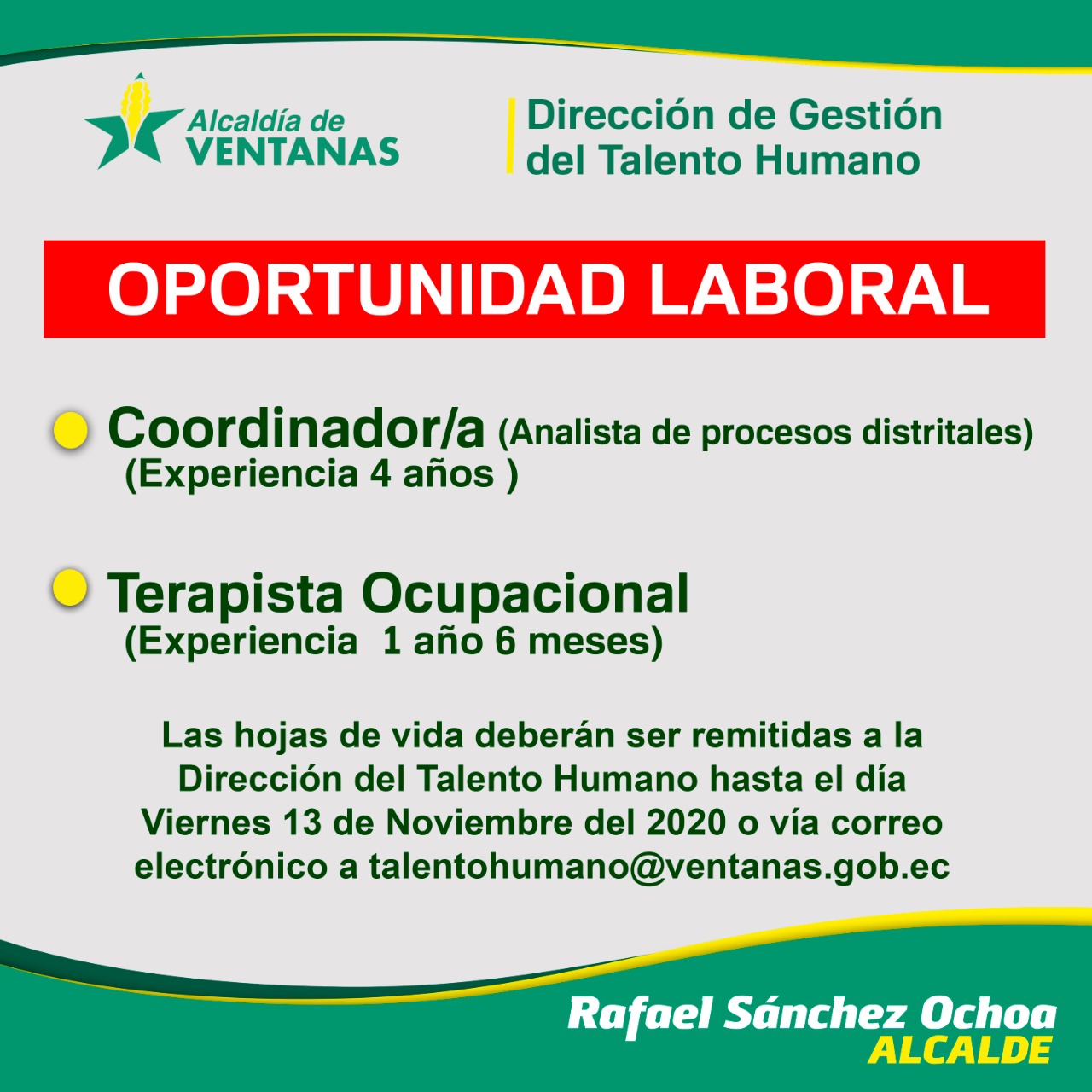 Alcaldía de
VENTANAS

Dirección de Gestión
del Talento Humano

OPORTUNIDAD LABORAL

Coordinador/a (Analista de procesos distritales)
(Experiencia 4 años )

Terapista Ocupacional
(Experiencia 1 año 6 meses)

Las hojas de vida deberán ser remitidas a la Dirección del Talento Humano hasta el día Viernes 13 de Noviembre del 2020 o vía correo electrónico a talentohumano@ventanas.gob.ec

Rafael Sánchez Ochoa
ALCALDE